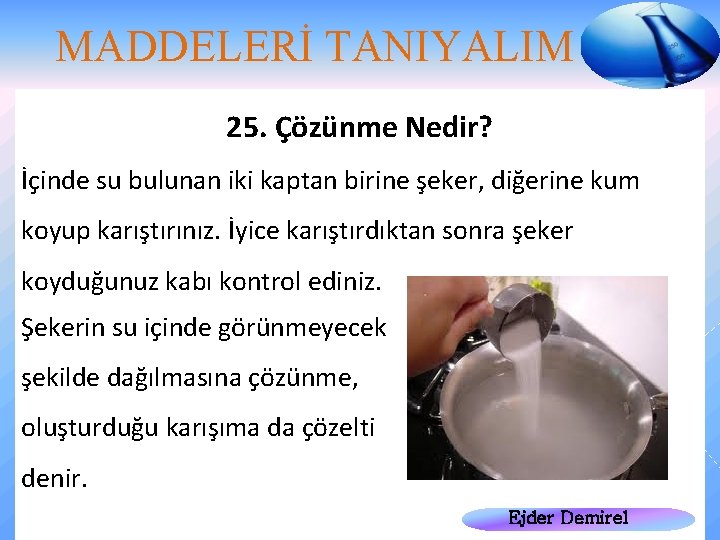 MADDELERİ TANIYALIM

25. Çözünme Nedir?

İçinde su bulunan iki kaptan birine şeker, diğerine kum koyup karıştırınız. İyice karıştırdıktan sonra şeker koyduğunuz kabı kontrol ediniz. Şekerin su içinde görünmeyecek şekilde dağılmasına çözünme, oluşturduğu karışıma da çözelti denir.

Ejder Demirel